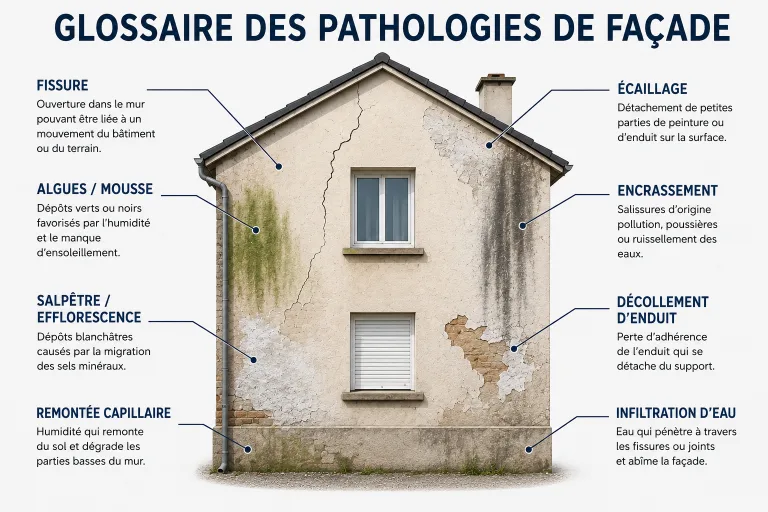 GLOSSAIRE DES PATHOLOGIES DE FAÇADE

FISSURE
Ouverture dans le mur pouvant être liée à un mouvement du bâtiment ou du terrain.

ALGUES / MOUSSE
Dépôts verts ou noirs favorisés par l'humidité et le manque d'ensoleillement.

SALPÊTRE / EFFLORESCENCE
Dépôts blanchâtres causés par la migration des sels minéraux.

REMONTÉE CAPILLAIRE
Humidité qui remonte du sol et dégrade les parties basses du mur.

ÉCAILLAGE
Détachement de petites parties de peinture ou d'enduit sur la surface.

ENCRASSEMENT
Salissures d'origine pollution, poussières ou ruissellement des eaux.

DÉCOLLEMENT D'ENDUIT
Perte d'adhérence de l'enduit qui se détache du support.

INFILTRATION D'EAU
Eau qui pénètre à travers les fissures ou joints et abîme la façade.